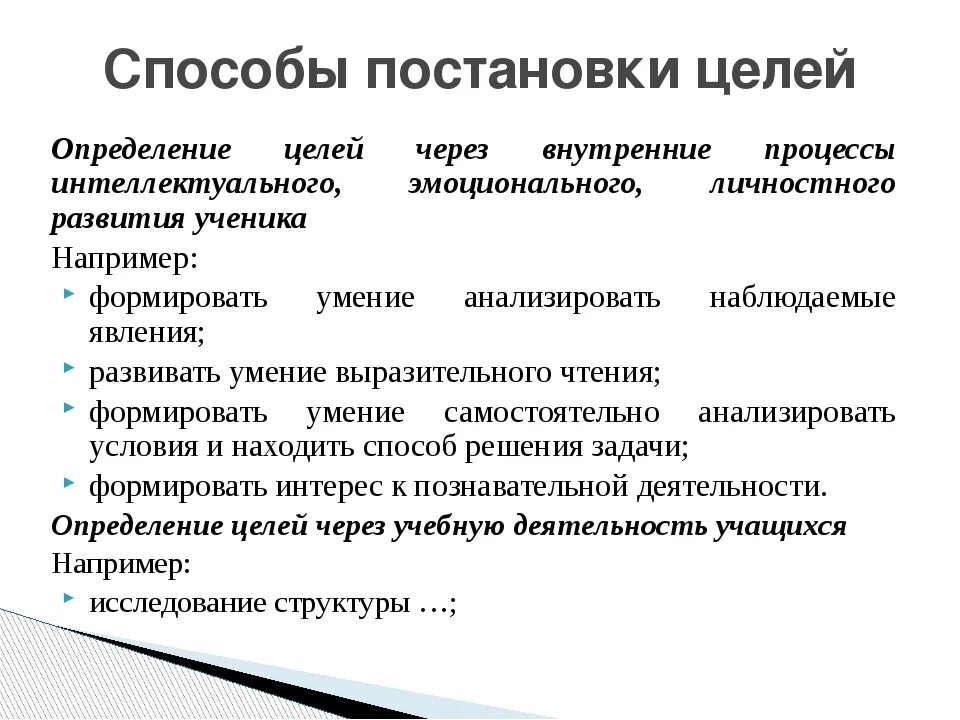 Способы постановки целей

Определение целей через внутренние процессы интеллектуального, эмоционального, личностного развития ученика

Например:

формировать умение анализировать наблюдаемые явления;

развивать умение выразительного чтения;

формировать умение самостоятельно анализировать условия и находить способ решения задачи;

формировать интерес к познавательной деятельности.

Определение целей через учебную деятельность учащихся

Например:

исследование структуры …;